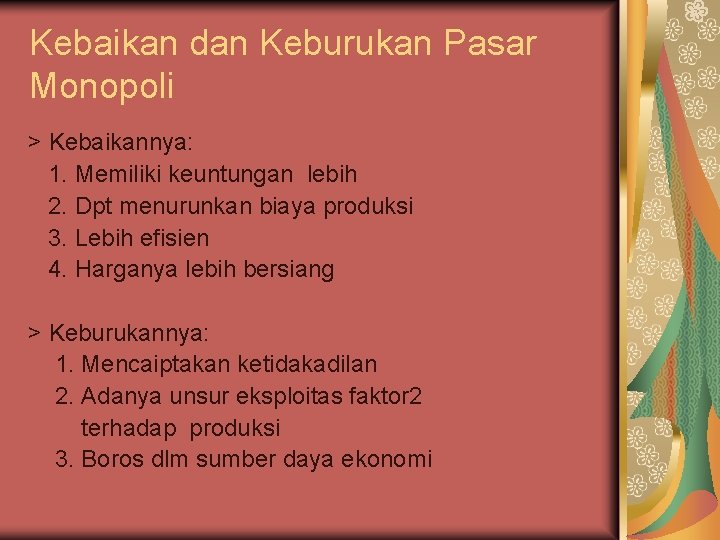 Kebaikan dan Keburukan Pasar Monopoli

> Kebaikannya:
1. Memiliki keuntungan lebih
2. Dpt menurunkan biaya produksi
3. Lebih efisien
4. Harganya lebih bersiang

> Keburukannya:
1. Mencaiptakan ketidakadilan
2. Adanya unsur eksploitas faktor2 terhadap produksi
3. Boros dlm sumber daya ekonomi